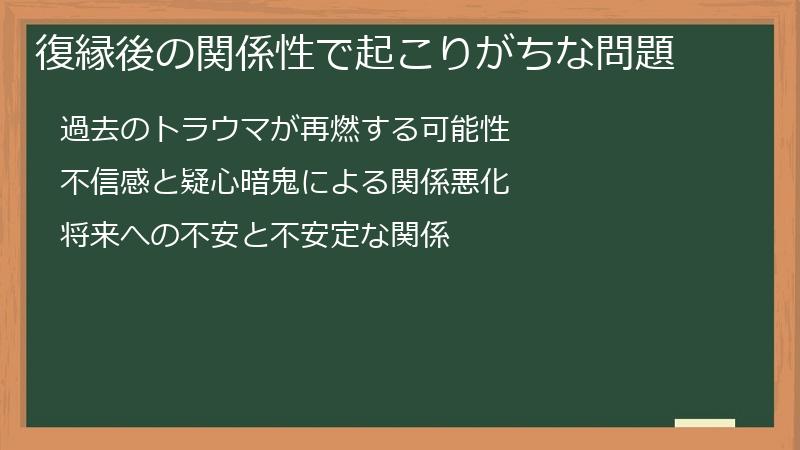 復縁後の関係性で起こりがちな問題

過去のトラウマが再燃する可能性

不信感と疑心暗鬼による関係悪化

将来への不安と不安定な関係